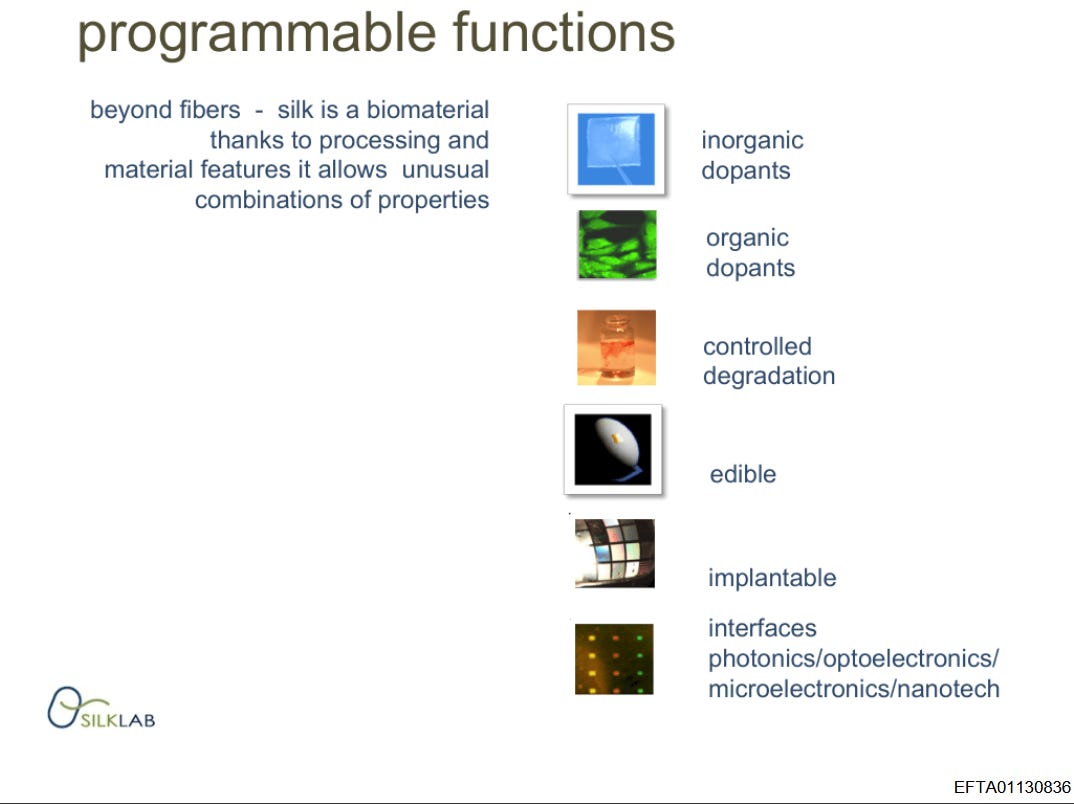 programmable functions

beyond fibers - silk is a biomaterial thanks to processing and material features it allows unusual combinations of properties

inorganic dopants

organic dopants

controlled degradation

edible

implantable

interfaces photonics/optoelectronics/ microelectronics/nanotech

SILKLAB

EFTA01130836